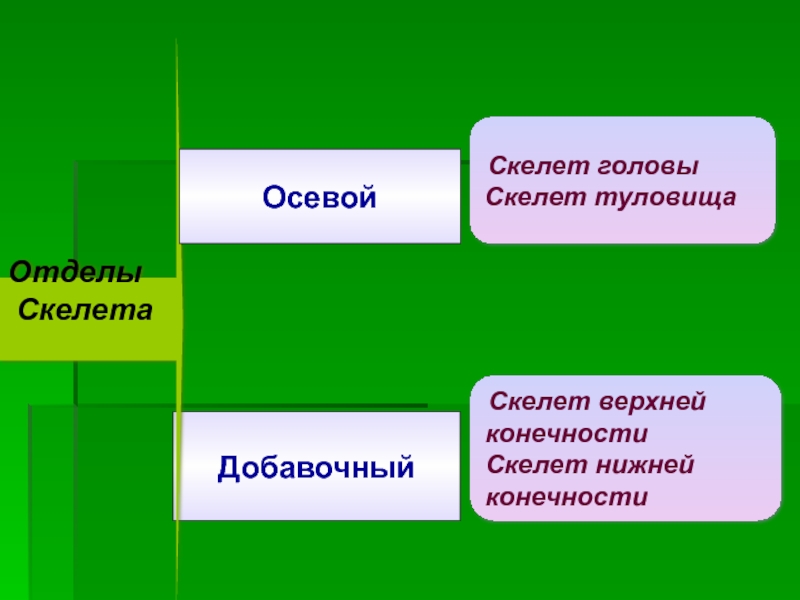 Отделы Скелета

Осевой

Скелет головы
Скелет туловища

Добавочный

Скелет верхней конечности
Скелет нижней конечности